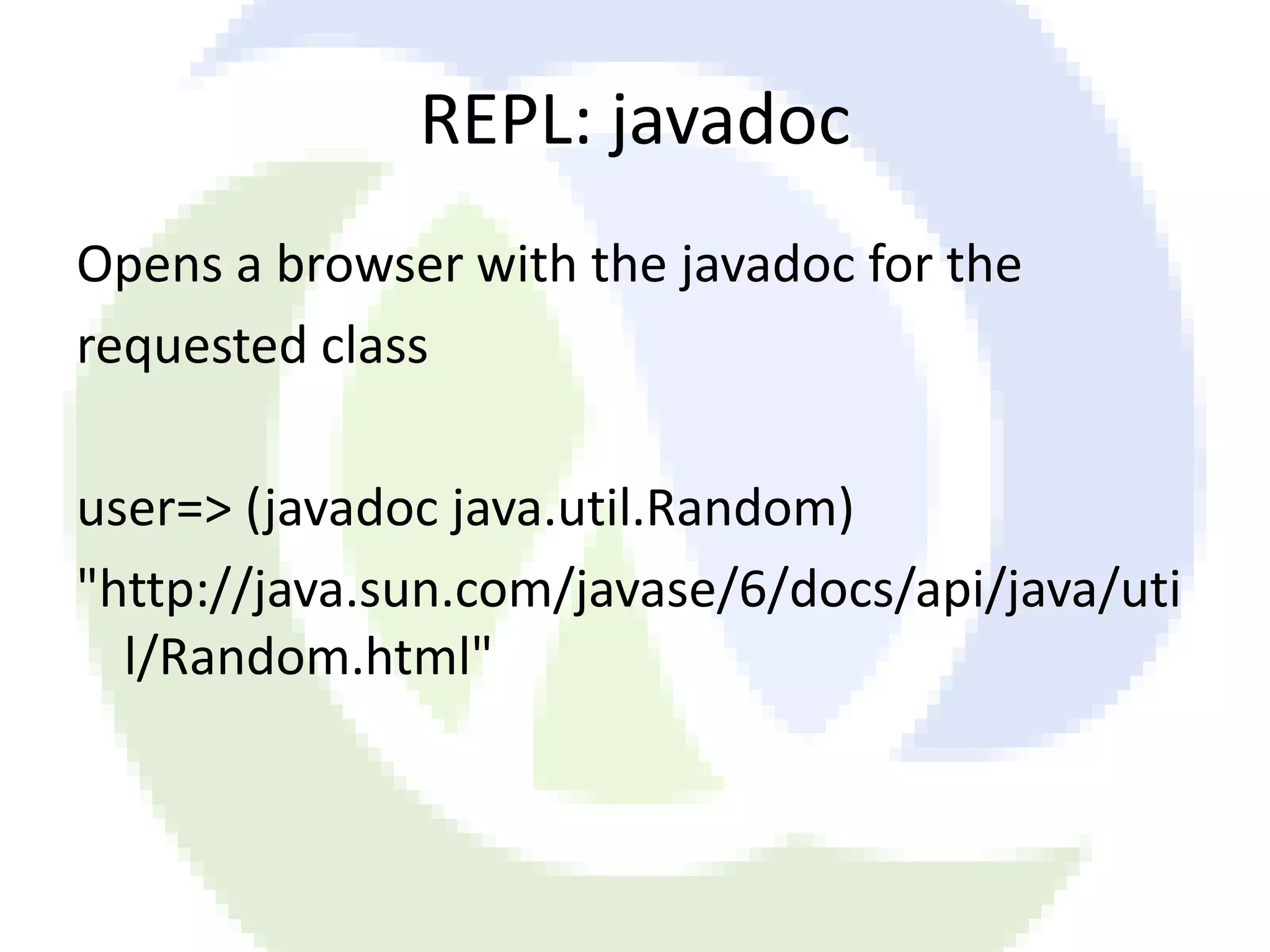 REPL: javadoc

Opens a browser with the javadoc for the requested class

user=> (javadoc java.util.Random)
"http://java.sun.com/javase/6/docs/api/java/util/Random.html"